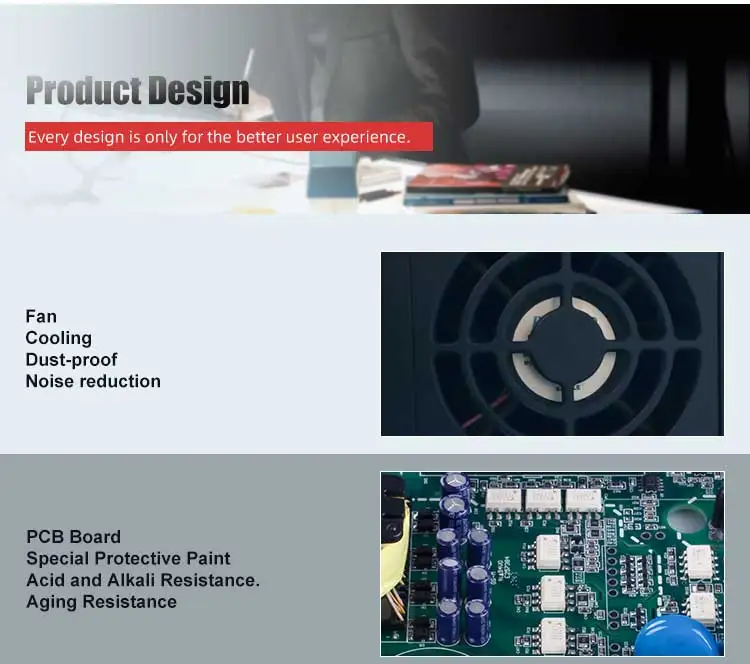 Product Design

Every design is only for the better user experience.

Fan
Cooling
Dust-proof
Noise reduction

PCB Board
Special Protective Paint
Acid and Alkali Resistance.
Aging Resistance